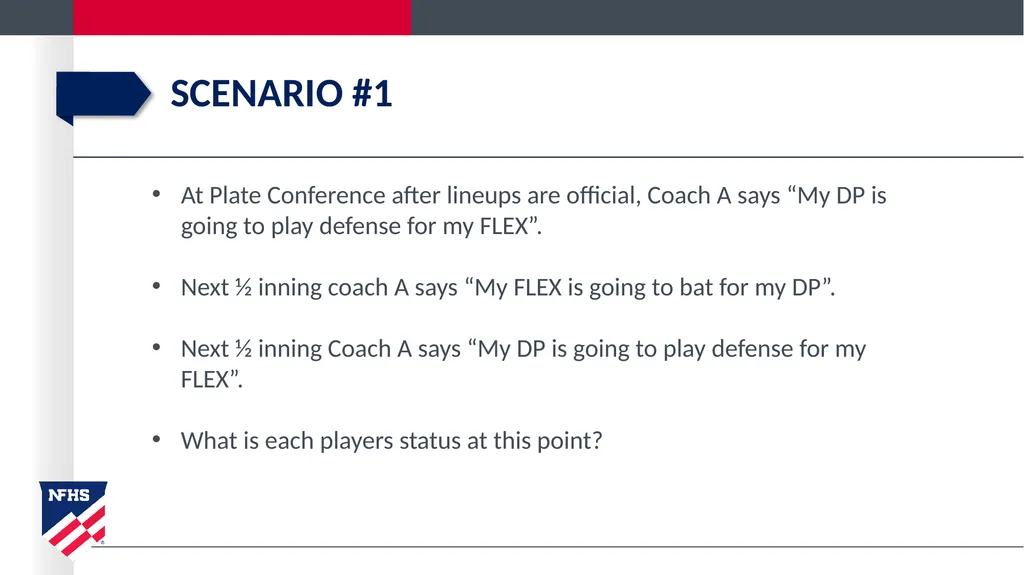 SCENARIO #1

• At Plate Conference after lineups are official, Coach A says “My DP is going to play defense for my FLEX”.

• Next ½ inning coach A says “My FLEX is going to bat for my DP”.

• Next ½ inning Coach A says “My DP is going to play defense for my FLEX”.

• What is each players status at this point?

NFHS